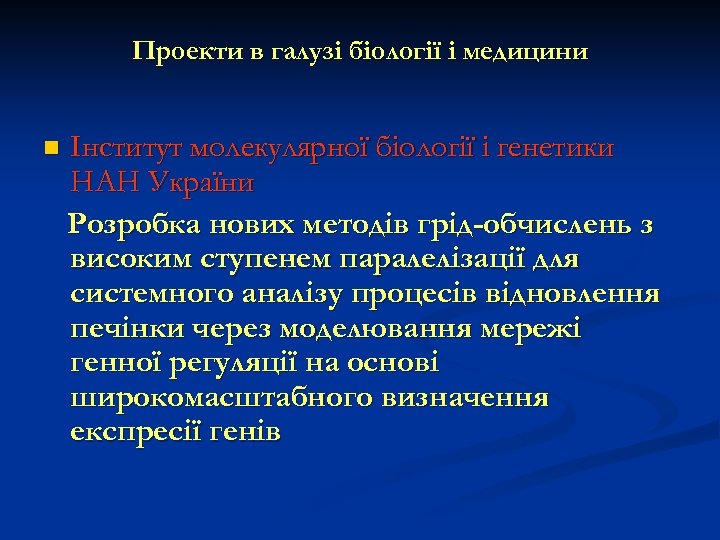 Проекти в галузі біології і медицини

Інститут молекулярної біології і генетики НАН України

Розробка нових методів грід-обчислень з високим ступенем паралелізації для системного аналізу процесів відновлення печінки через моделювання мережі генної регуляції на основі широкомасштабного визначення експресії генів